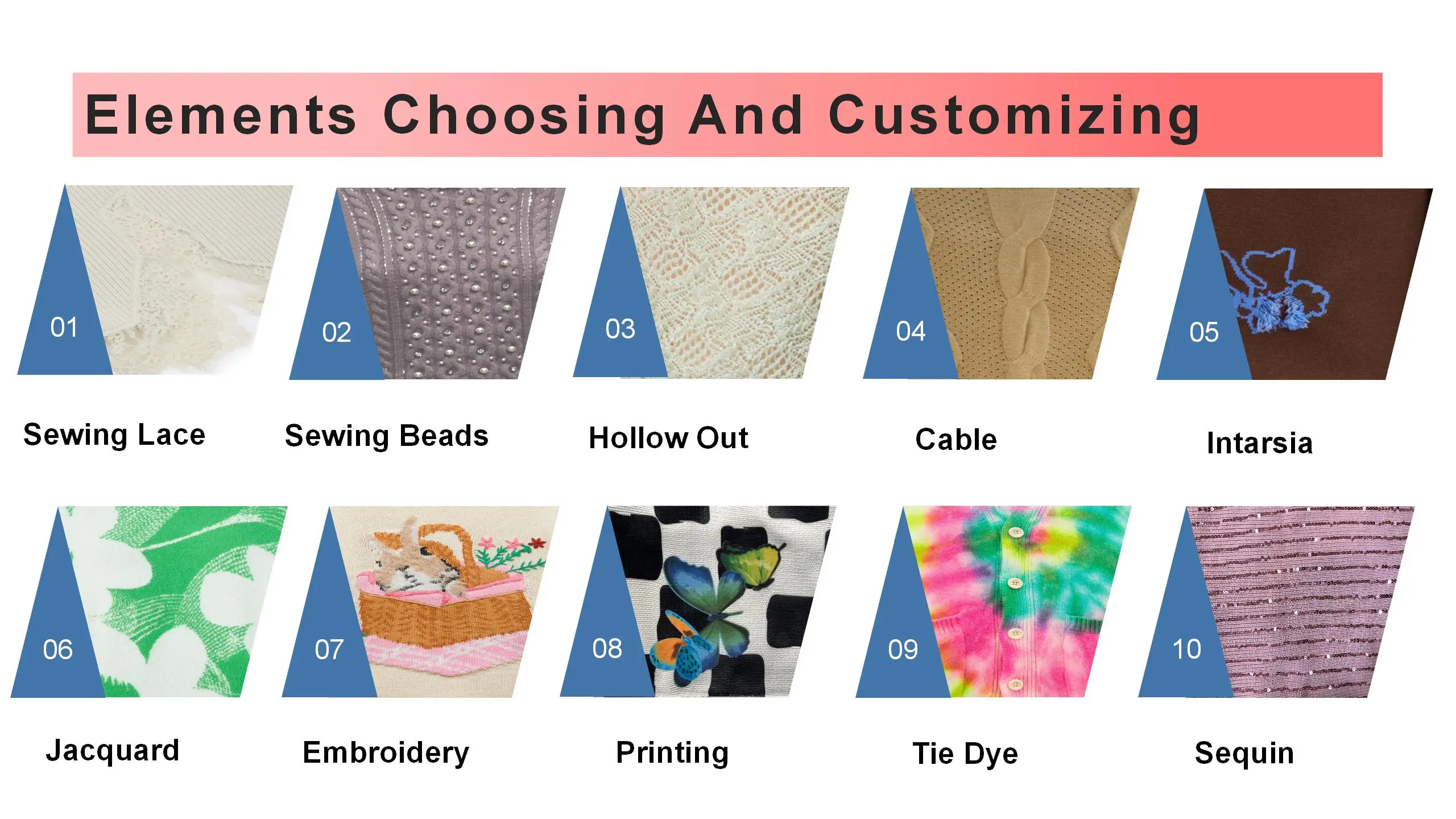 Elements Choosing And Customizing

01
Sewing Lace

02
Sewing Beads

03
Hollow Out

04
Cable

05
Intarsia

06
Jacquard

07
Embroidery

08
Printing

09
Tie Dye

10
Sequin